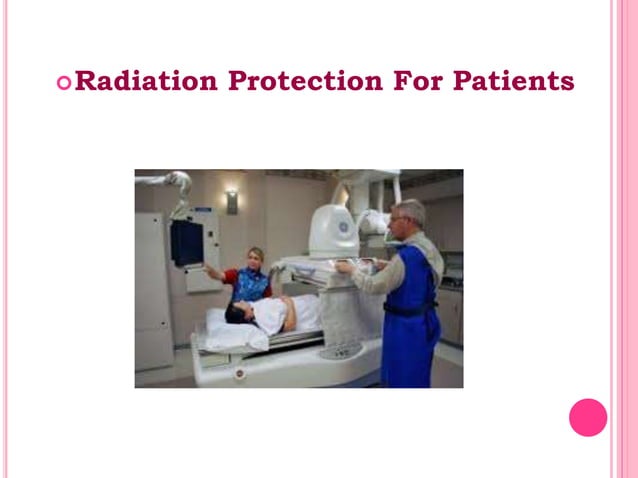 Radiation Protection For Patients